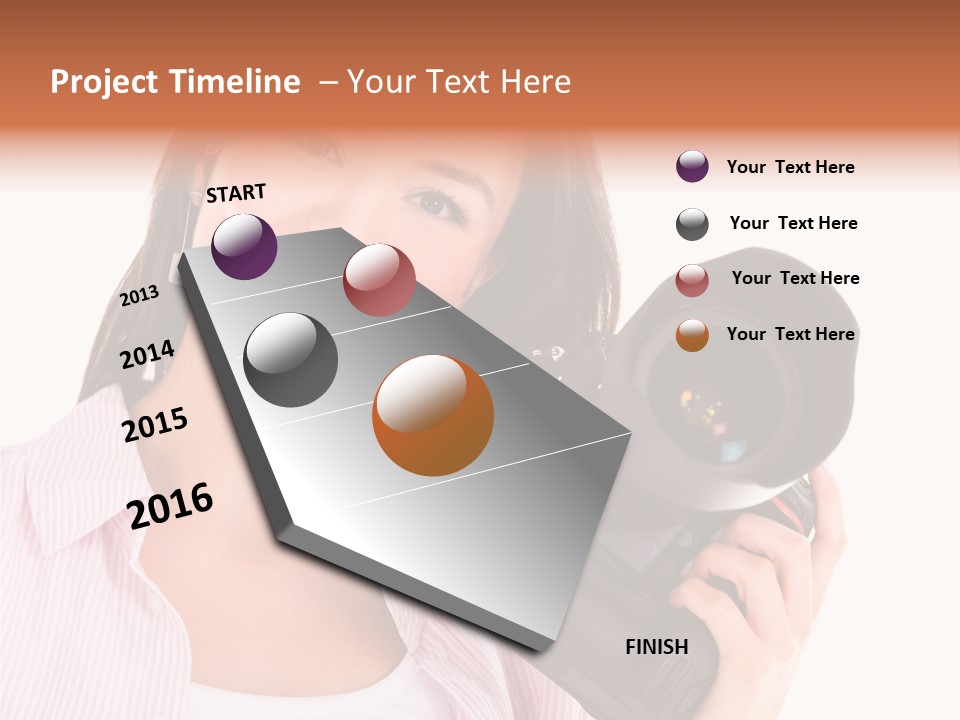 Project Timeline – Your Text Here

START

2013

2014

2015

2016

FINISH

Your Text Here

Your Text Here

Your Text Here

Your Text Here